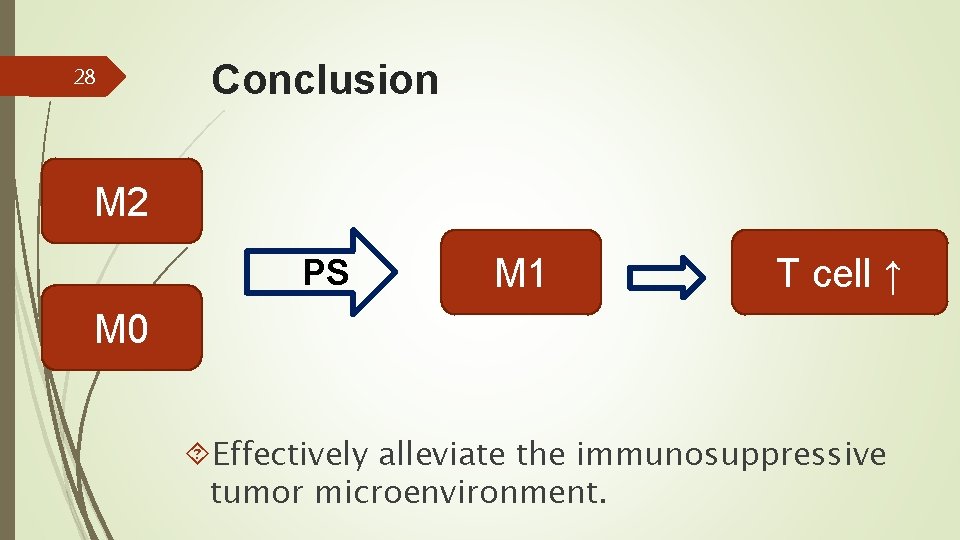 28

Conclusion

M2

M0

PS

M1

T cell ↑

Effectively alleviate the immunosuppressive tumor microenvironment.